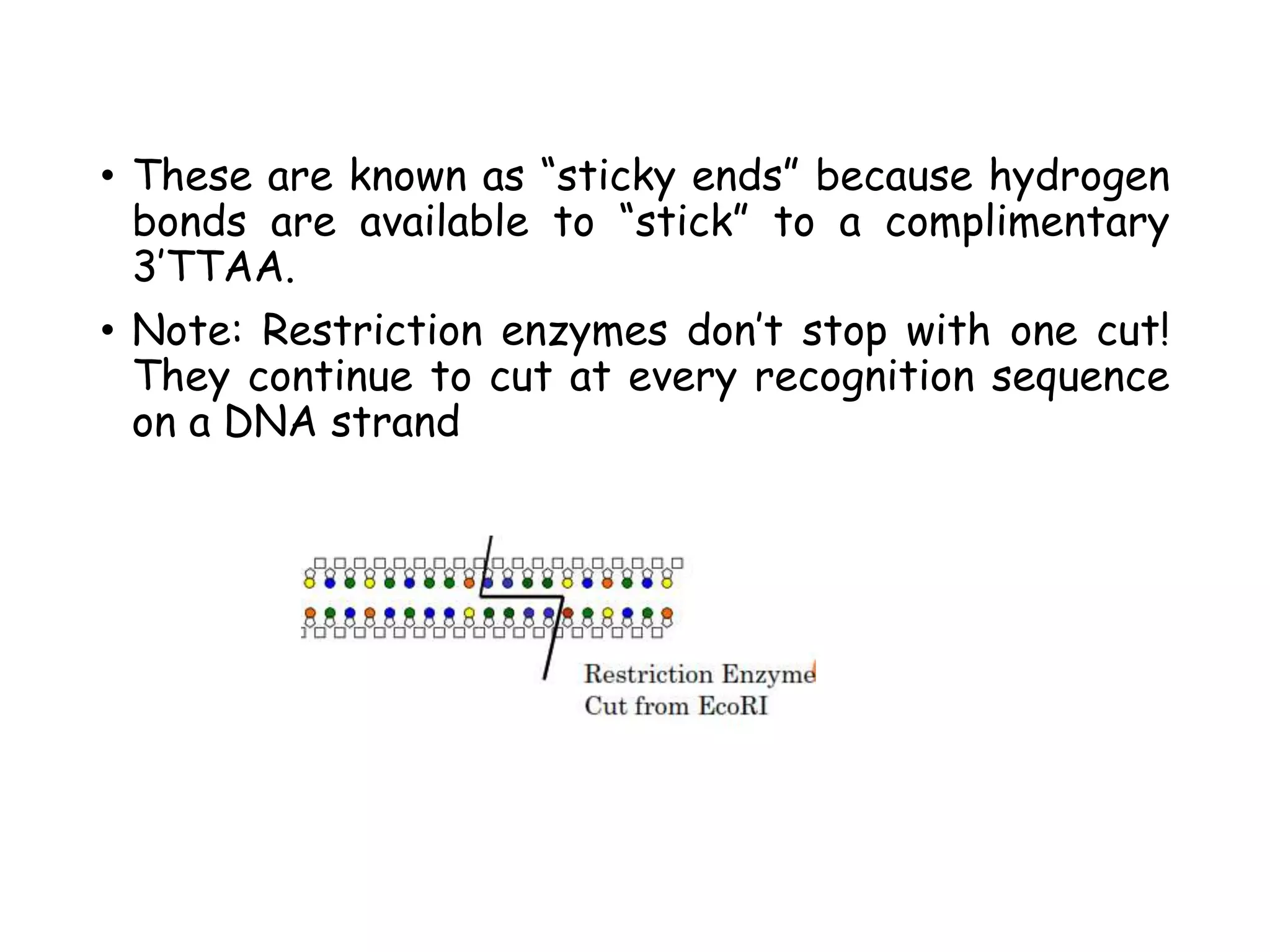 • These are known as “sticky ends” because hydrogen bonds are available to “stick” to a complimentary 3’TTAA.

• Note: Restriction enzymes don’t stop with one cut! They continue to cut at every recognition sequence on a DNA strand

Restriction Enzyme
Cut from EcoRI